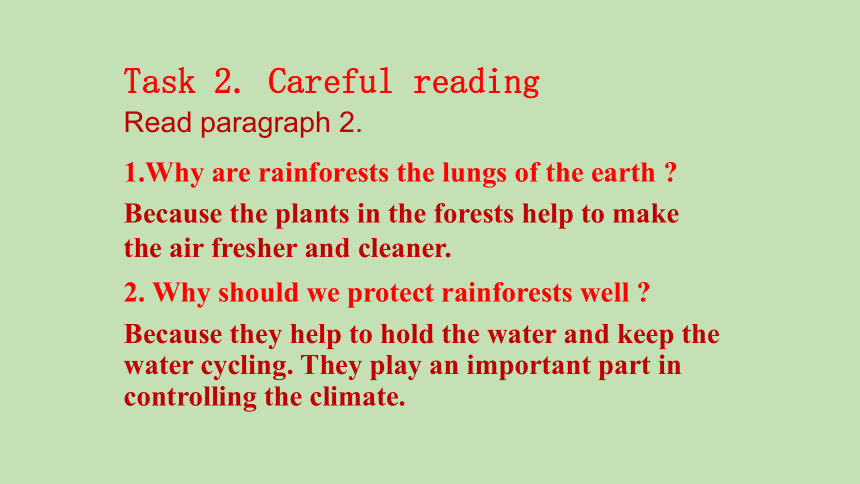 Task 2. Careful reading
Read paragraph 2.

1.Why are rainforests the lungs of the earth ?

Because the plants in the forests help to make the air fresher and cleaner.

2. Why should we protect rainforests well ?

Because they help to hold the water and keep the water cycling. They play an important part in controlling the climate.